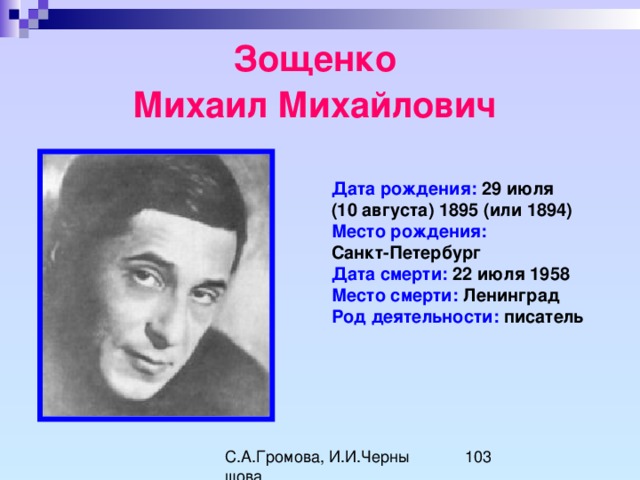 Зощенко
Михаил Михайлович

Дата рождения: 29 июля (10 августа) 1895 (или 1894)
Место рождения: Санкт-Петербург
Дата смерти: 22 июля 1958
Место смерти: Ленинград
Род деятельности: писатель

С.А.Громова, И.И.Черны шова

103